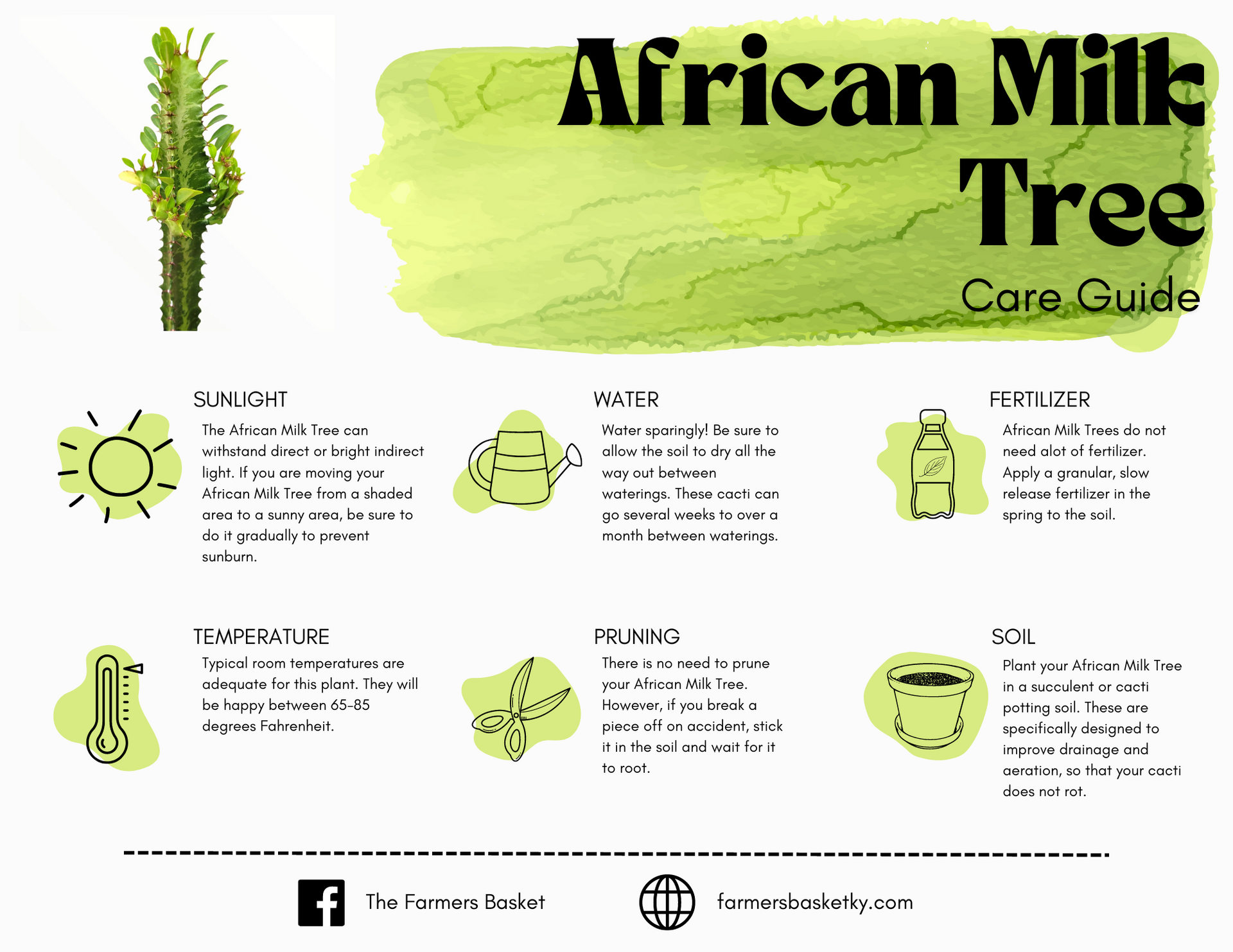 African Milk Tree

Care Guide

SUNLIGHT

The African Milk Tree can withstand direct or bright indirect light. If you are moving your African Milk Tree from a shaded area to a sunny area, be sure to do it gradually to prevent sunburn.

WATER

Water sparingly! Be sure to allow the soil to dry all the way out between waterings. These cacti can go several weeks to over a month between waterings.

FERTILIZER

African Milk Trees do not need alot of fertilizer. Apply a granular, slow release fertilizer in the spring to the soil.

TEMPERATURE

Typical room temperatures are adequate for this plant. They will be happy between 65-85 degrees Fahrenheit.

PRUNING

There is no need to prune your African Milk Tree. However, if you break a piece off on accident, stick it in the soil and wait for it to root.

SOIL

Plant your African Milk Tree in a succulent or cacti potting soil. These are specifically designed to improve drainage and aeration, so that your cacti does not rot.

The Farmers Basket

farmersbasketky.com